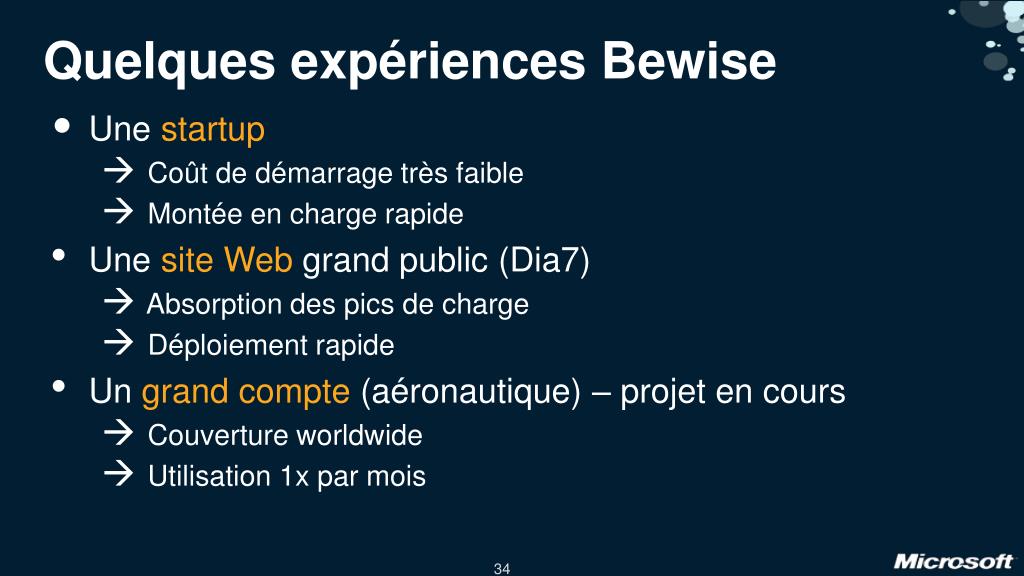 Quelques expériences Bewise

• Une startup
  → Coût de démarrage très faible
  → Montée en charge rapide
• Une site Web grand public (Dia7)
  → Absorption des pics de charge
  → Déploiement rapide
• Un grand compte (aéronautique) – projet en cours
  → Couverture worldwide
  → Utilisation 1x par mois

34

Microsoft